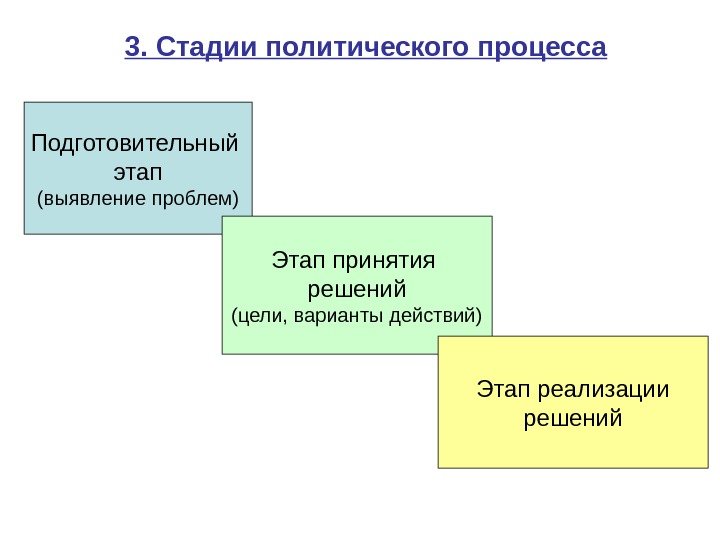 3. Стадии политического процесса

Подготовительный этап
(выявление проблем)

Этап принятия решений
(цели, варианты действий)

Этап реализации решений